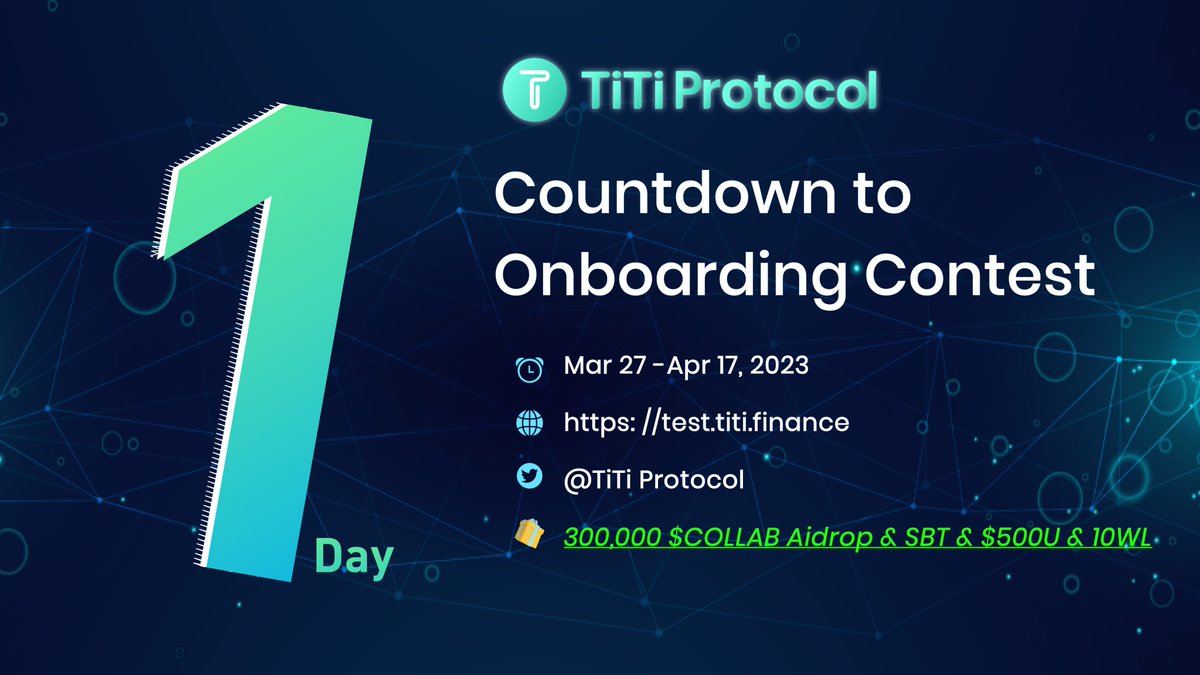 TiTi Protocol

1 Day

Countdown to Onboarding Contest

Mar 27 -Apr 17, 2023

https: //test.titi.finance

@TiTi Protocol

300,000 $COLLAB Aidrop & SBT & $500U & 10WL